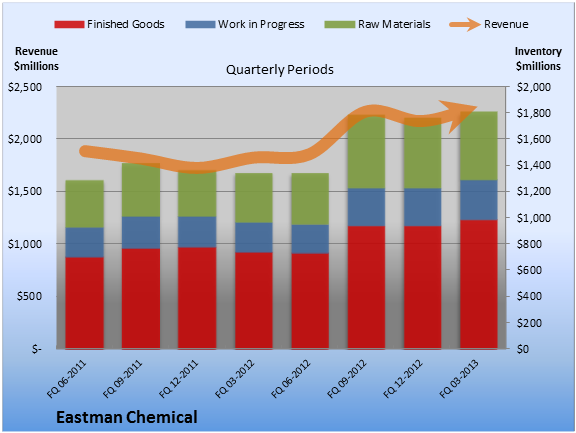 Finished Goods Work in Progress Raw Materials Revenue

Revenue $millions

Quarterly Periods

Inventory $millions

$2,500
$2,000
$1,500
$1,000
$500
$-

$2,000
$1,800
$1,600
$1,400
$1,200
$1,000
$800
$600
$400
$200
$0

FQ 06-2011
FQ 09-2011
FQ 12-2011
FQ 03-2012
FQ 06-2012
FQ 09-2012
FQ 12-2012
FQ 03-2013

Eastman Chemical